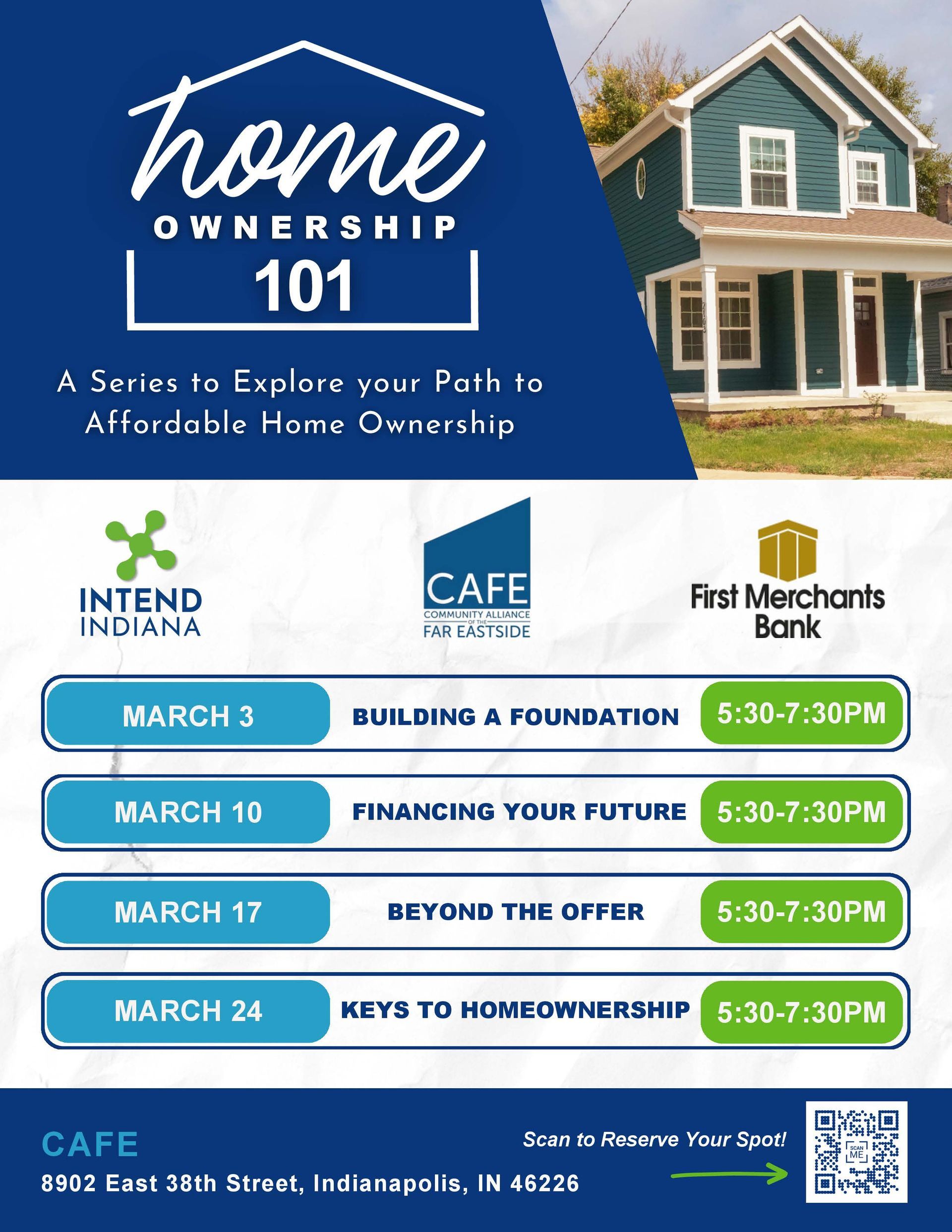 home
OWNERSHIP
101

A Series to Explore your Path to Affordable Home Ownership

INTEND INDIANA

CAFE
COMMUNITY ALLIANCE OF THE FAR EASTSIDE

First Merchants Bank

| MARCH 3 | BUILDING A FOUNDATION | 5:30-7:30PM |
|---|---|---|
| MARCH 10 | FINANCING YOUR FUTURE | 5:30-7:30PM |
| MARCH 17 | BEYOND THE OFFER | 5:30-7:30PM |
| MARCH 24 | KEYS TO HOMEOWNERSHIP | 5:30-7:30PM |

CAFE
8902 East 38th Street, Indianapolis, IN 46226

Scan to Reserve Your Spot!

SCAN ME